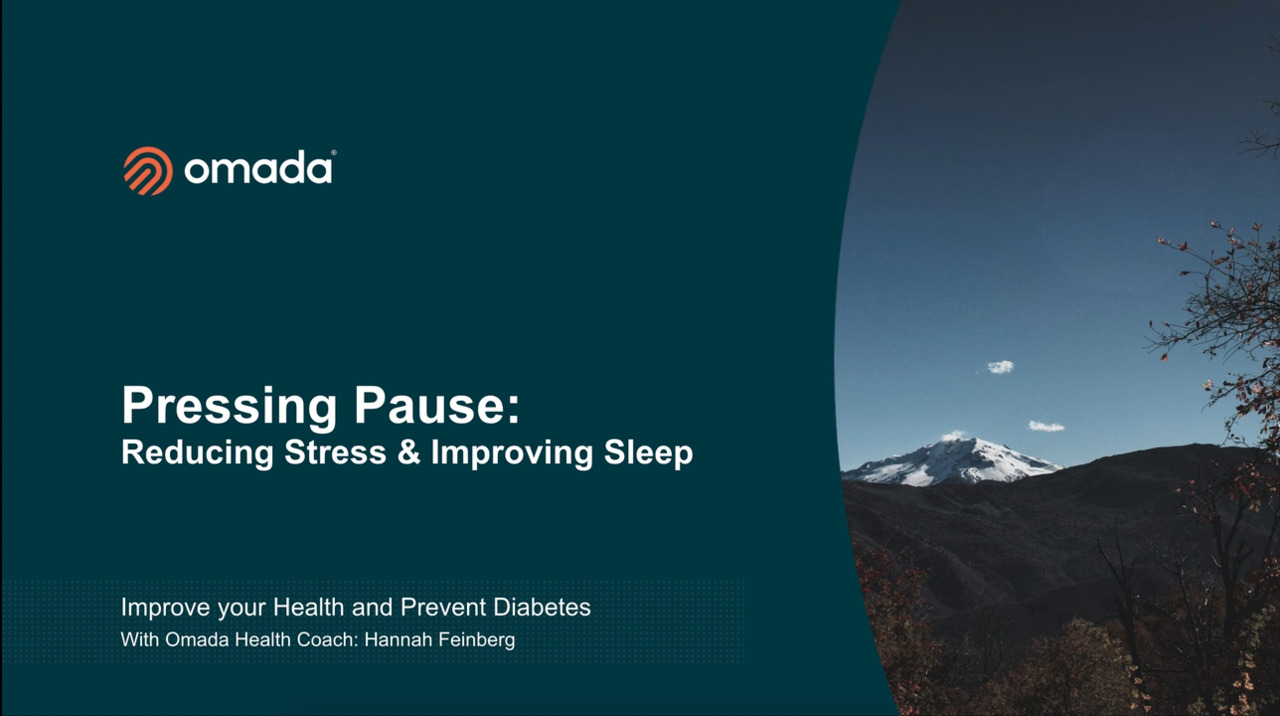 omada®

Pressing Pause:
Reducing Stress & Improving Sleep

Improve your Health and Prevent Diabetes
With Omada Health Coach: Hannah Feinberg